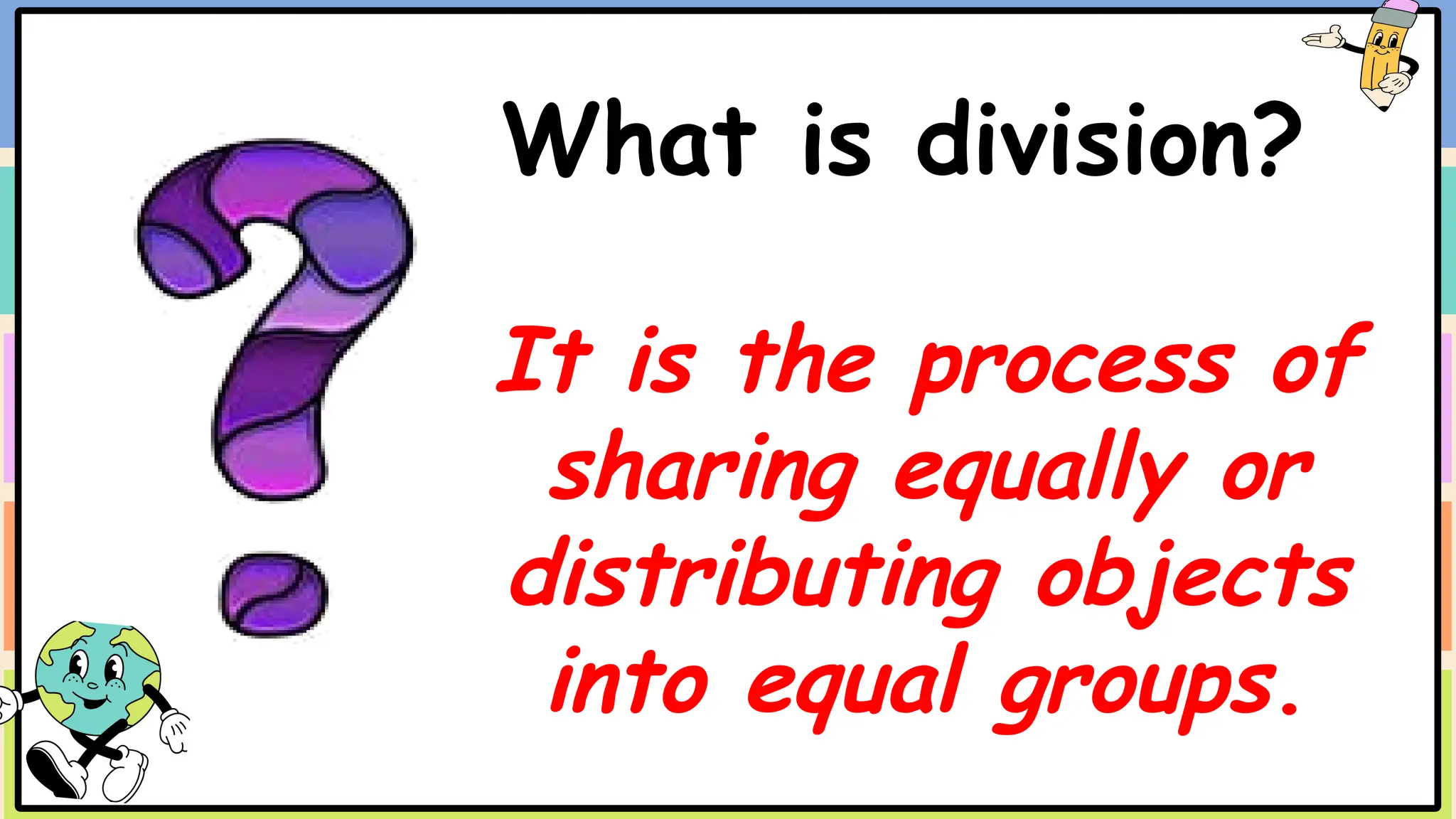 What is division?

It is the process of sharing equally or distributing objects into equal groups.